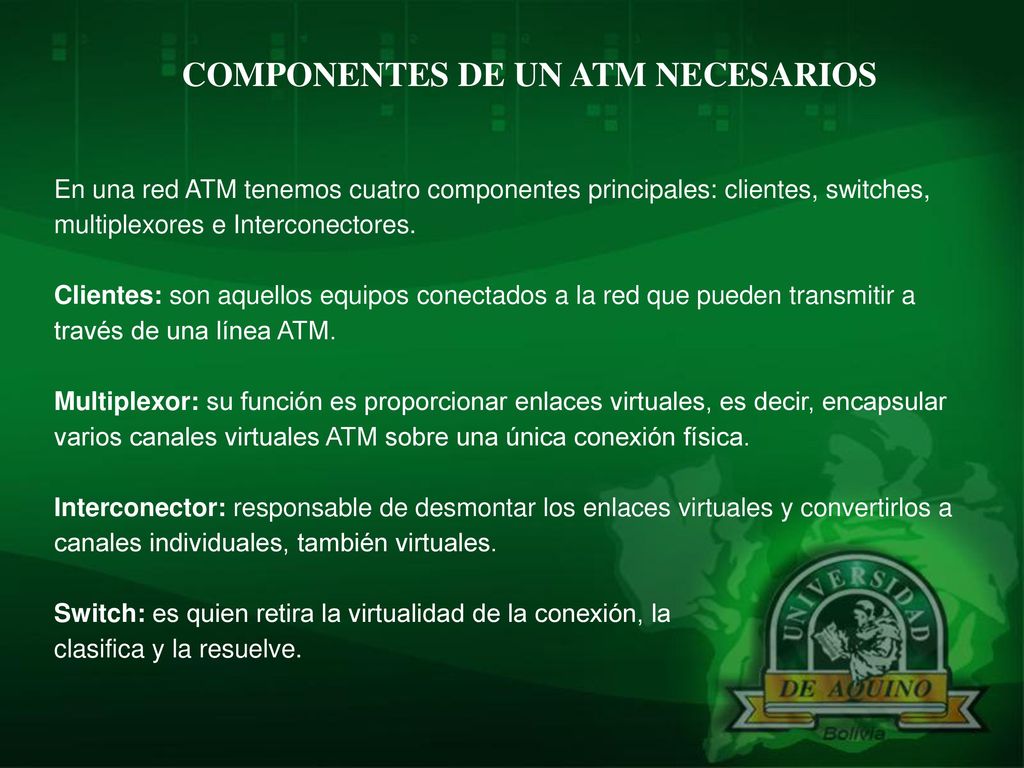 COMPONENTES DE UN ATM NECESARIOS

En una red ATM tenemos cuatro componentes principales: clientes, switches, multiplexores e Interconectores.

Clientes: son aquellos equipos conectados a la red que pueden transmitir a través de una línea ATM.

Multiplexor: su función es proporcionar enlaces virtuales, es decir, encapsular varios canales virtuales ATM sobre una única conexión física.

Interconector: responsable de desmontar los enlaces virtuales y convertirlos a canales individuales, también virtuales.

Switch: es quien retira la virtualidad de la conexión, la clasifica y la resuelve.

UNIVERSIDAD DE AQUINO Bolivia